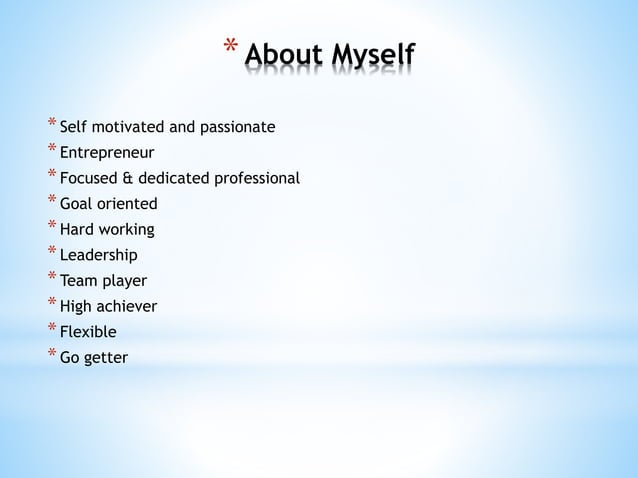 * About Myself

* Self motivated and passionate
* Entrepreneur
* Focused & dedicated professional
* Goal oriented
* Hard working
* Leadership
* Team player
* High achiever
* Flexible
* Go getter